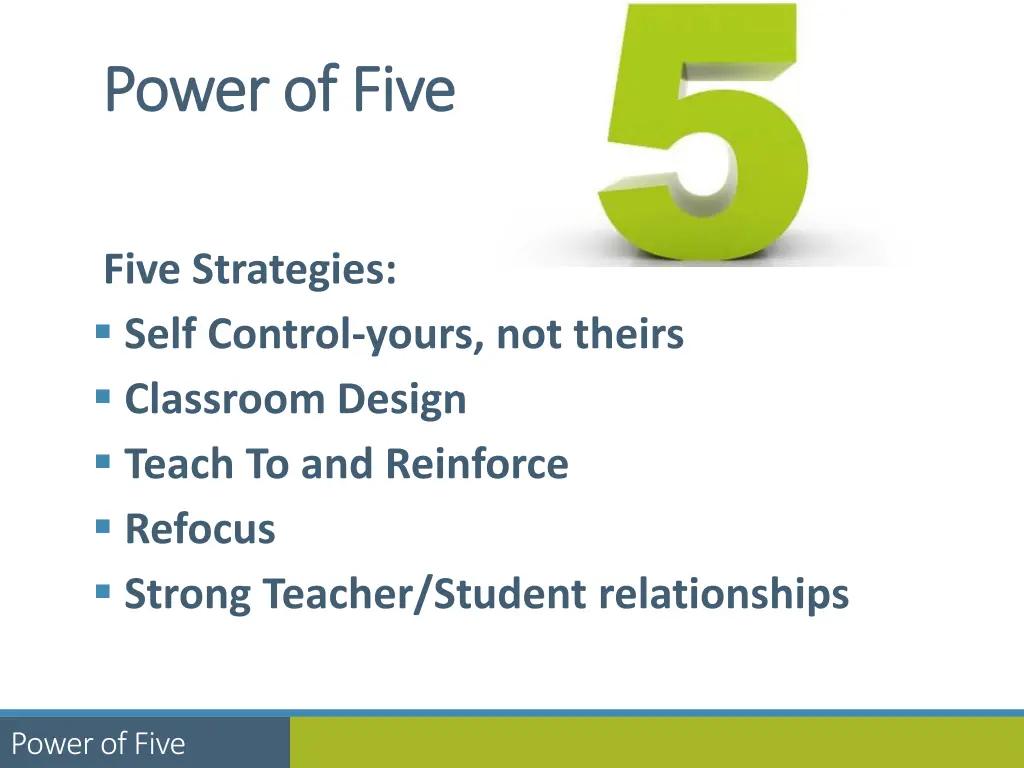 Power of Five

5

Five Strategies:

- Self Control-yours, not theirs
- Classroom Design
- Teach To and Reinforce
- Refocus
- Strong Teacher/Student relationships

Power of Five